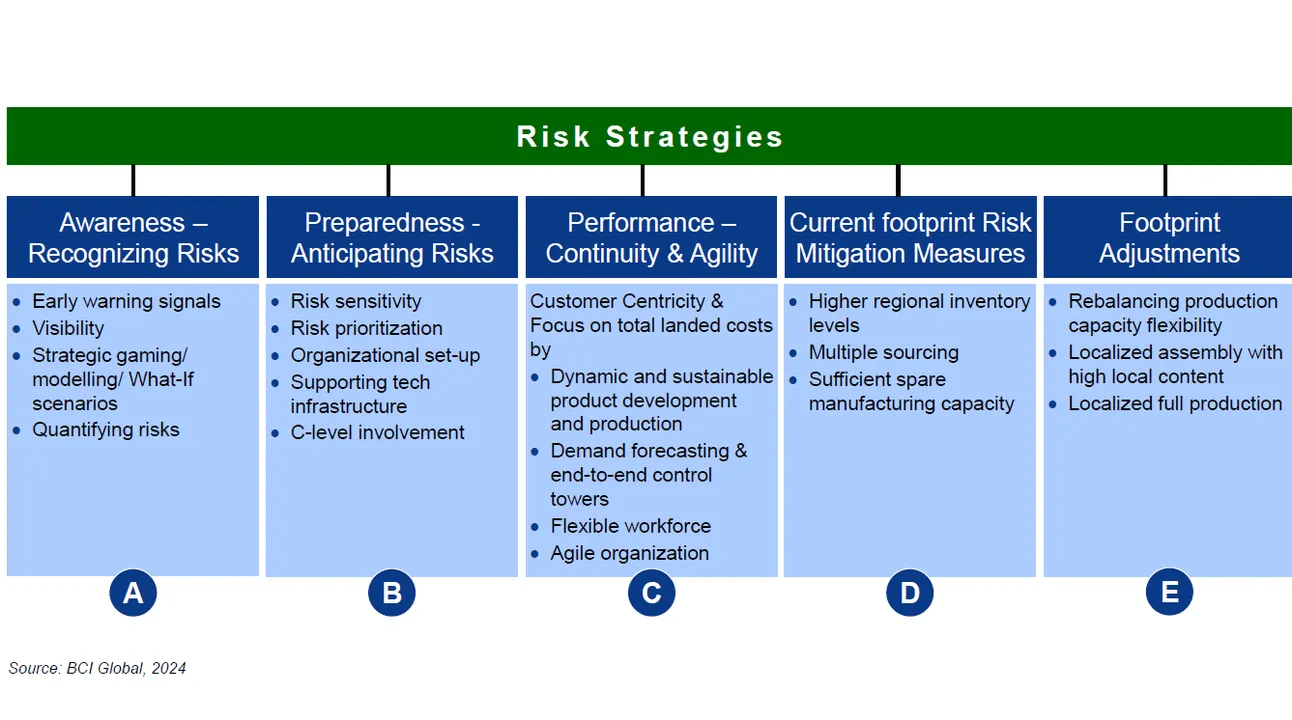 Risk Strategies

Awareness – Recognizing Risks

- Early warning signals
- Visibility
- Strategic gaming/ modelling/ What-If scenarios
- Quantifying risks

A

Preparedness - Anticipating Risks

- Risk sensitivity
- Risk prioritization
- Organizational set-up
- Supporting tech infrastructure
- C-level involvement

B

Performance – Continuity & Agility

Customer Centricity & Focus on total landed costs by

- Dynamic and sustainable product development and production
- Demand forecasting & end-to-end control towers
- Flexible workforce
- Agile organization

C

Current footprint Risk Mitigation Measures

- Higher regional inventory levels
- Multiple sourcing
- Sufficient spare manufacturing capacity

D

Footprint Adjustments

- Rebalancing production capacity flexibility
- Localized assembly with high local content
- Localized full production

E

Source: BCI Global, 2024